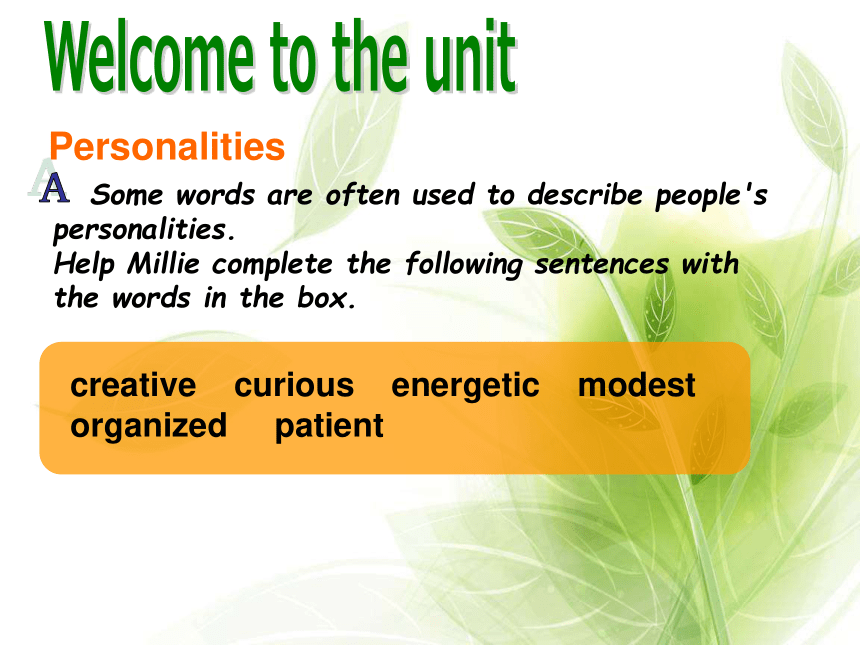 Welcome to the unit

Personalities

A Some words are often used to describe people's personalities.
Help Millie complete the following sentences with the words in the box.

creative curious energetic modest organized patient